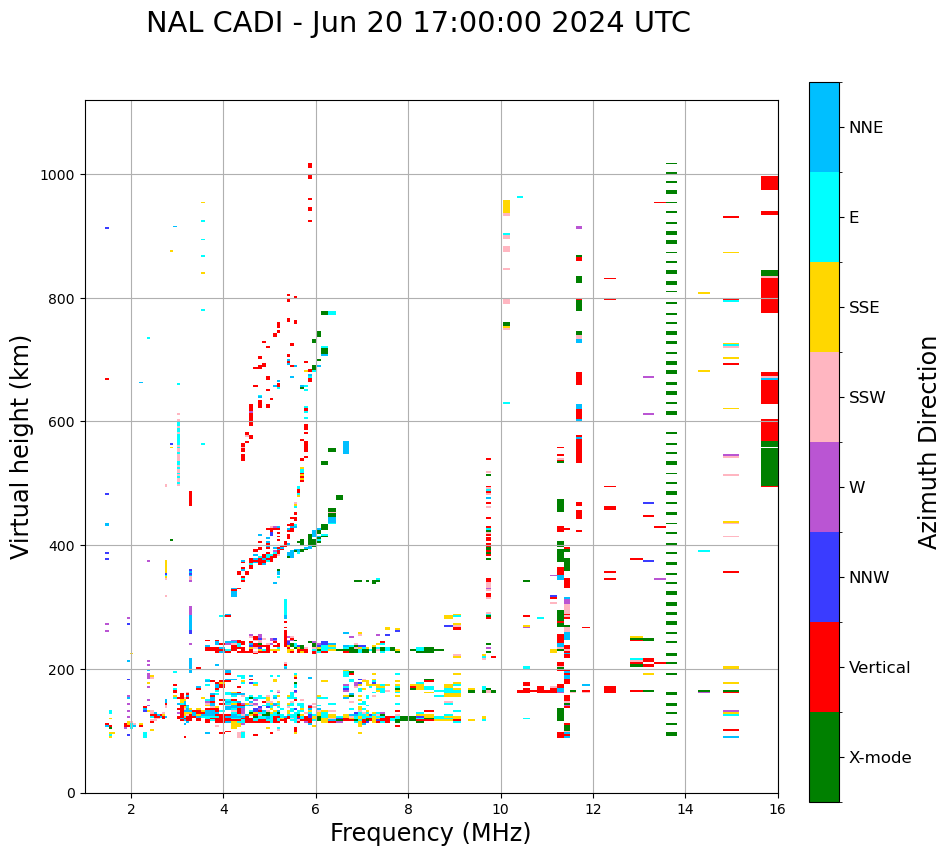 NAL CADI - Jun 20 17:00:00 2024 UTC

Virtual height (km)

1000
800
600
400
200
0

2
4
6
8
10
12
14
16

Frequency (MHz)

NNE
E
SSE
SSW
W
NNW
Vertical
X-mode

Azimuth Direction